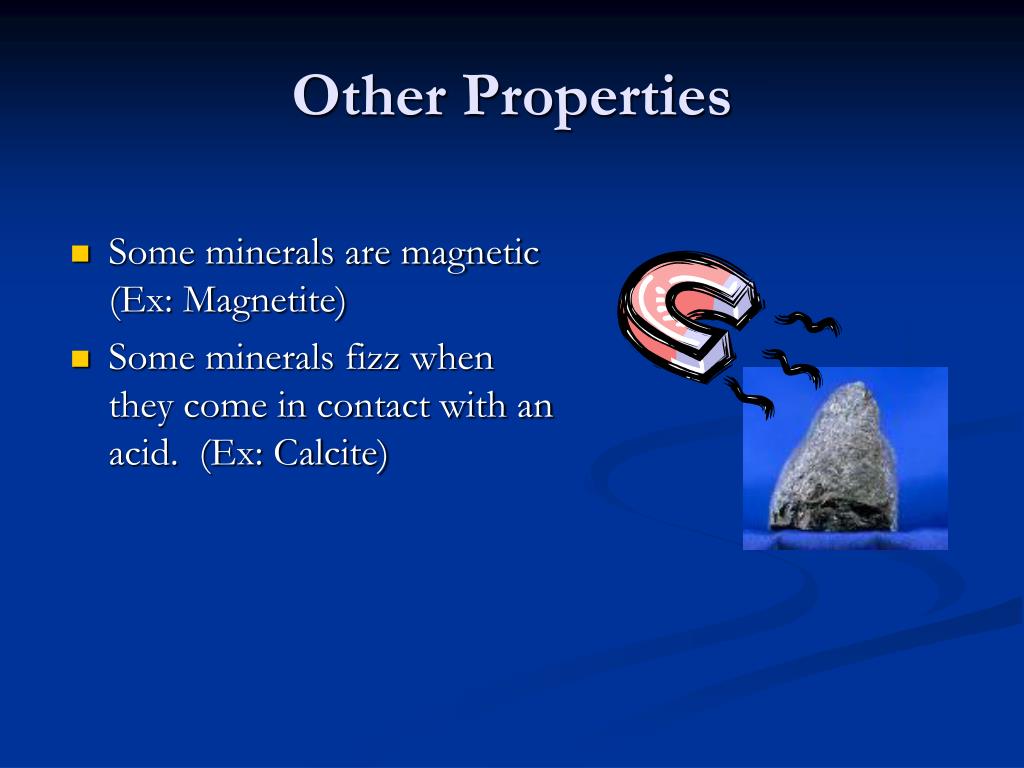 Other Properties

- Some minerals are magnetic (Ex: Magnetite)
- Some minerals fizz when they come in contact with an acid. (Ex: Calcite)